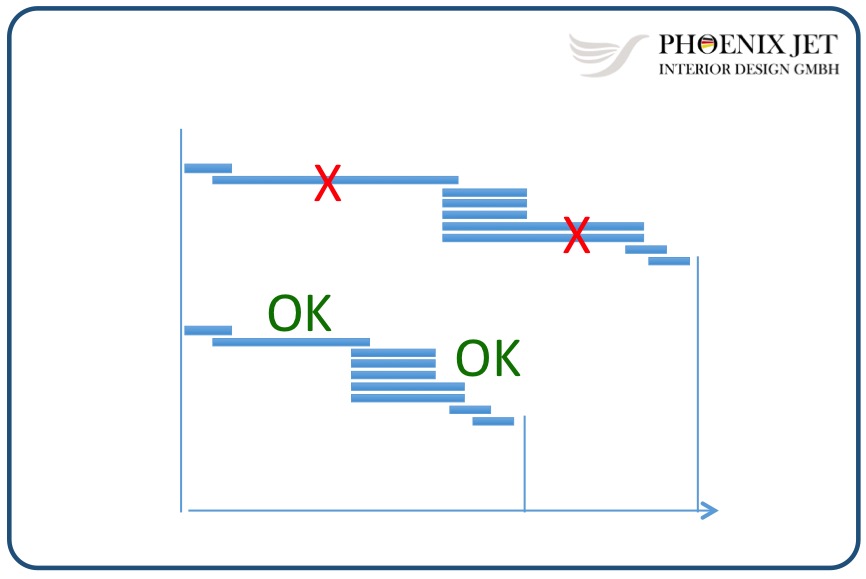 PHOENIX JET
INTERIOR DESIGN GMBH

X

X

OK

OK